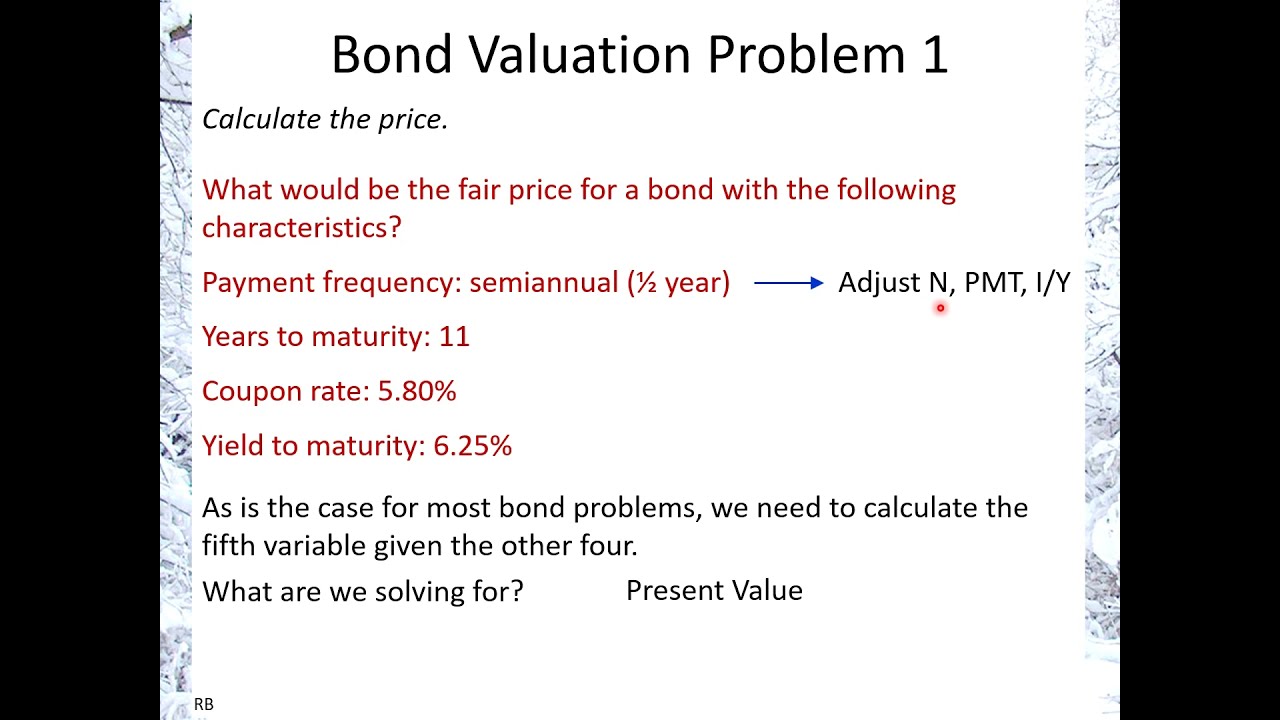 Bond Valuation Problem 1

Calculate the price.

What would be the fair price for a bond with the following characteristics?

Payment frequency: semiannual (½ year) → Adjust N, PMT, I/Y

Years to maturity: 11

Coupon rate: 5.80%

Yield to maturity: 6.25%

As is the case for most bond problems, we need to calculate the fifth variable given the other four.

What are we solving for? Present Value

RB